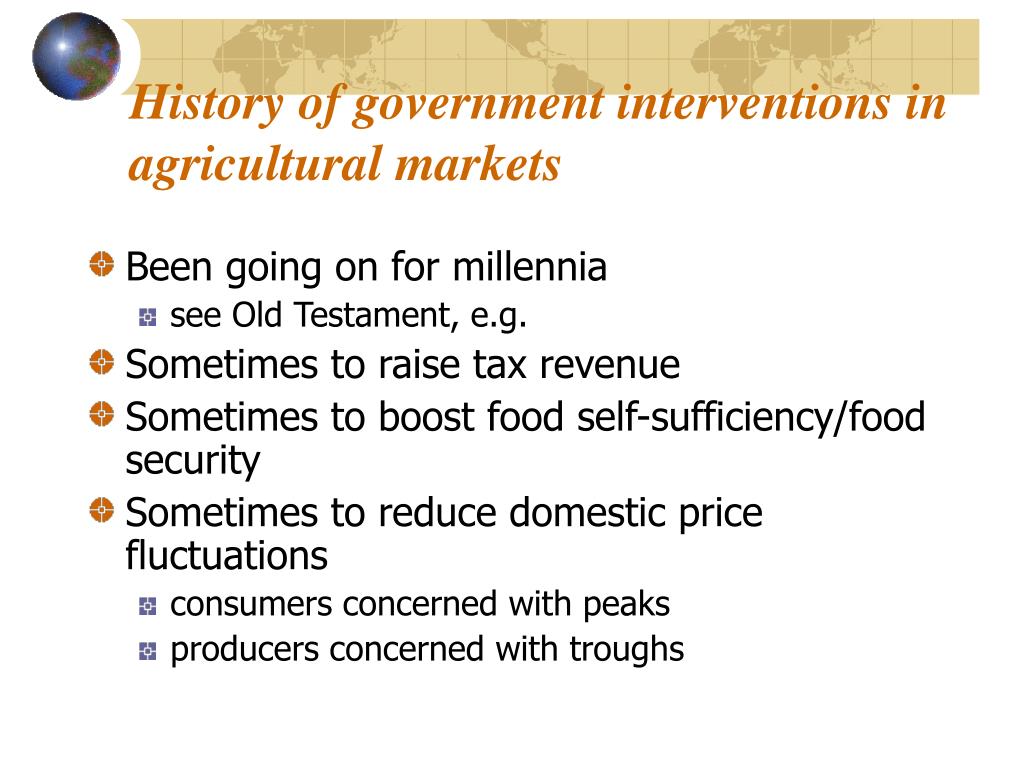 History of government interventions in agricultural markets

Been going on for millennia
see Old Testament, e.g.
Sometimes to raise tax revenue
Sometimes to boost food self-sufficiency/food security
Sometimes to reduce domestic price fluctuations
consumers concerned with peaks
producers concerned with troughs